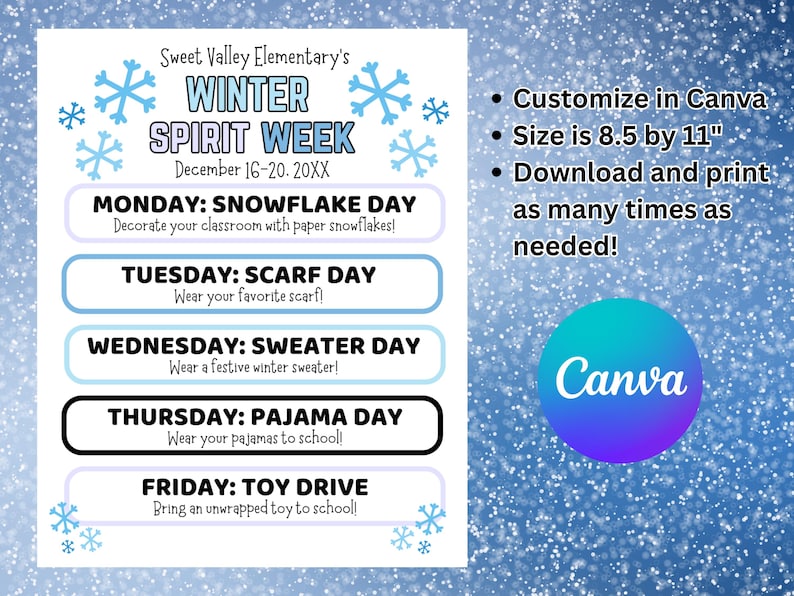 Sweet Valley Elementary's

WINTER SPIRIT WEEK

December 16-20. 20XX

MONDAY: SNOWFLAKE DAY
Decorate your classroom with paper snowflakes!

TUESDAY: SCARF DAY
Wear your favorite scarf!

WEDNESDAY: SWEATER DAY
Wear a festive winter sweater!

THURSDAY: PAJAMA DAY
Wear your pajamas to school!

FRIDAY: TOY DRIVE
Bring an unwrapped toy to school!

• Customize in Canva
• Size is 8.5 by 11"
• Download and print as many times as needed!

Canva